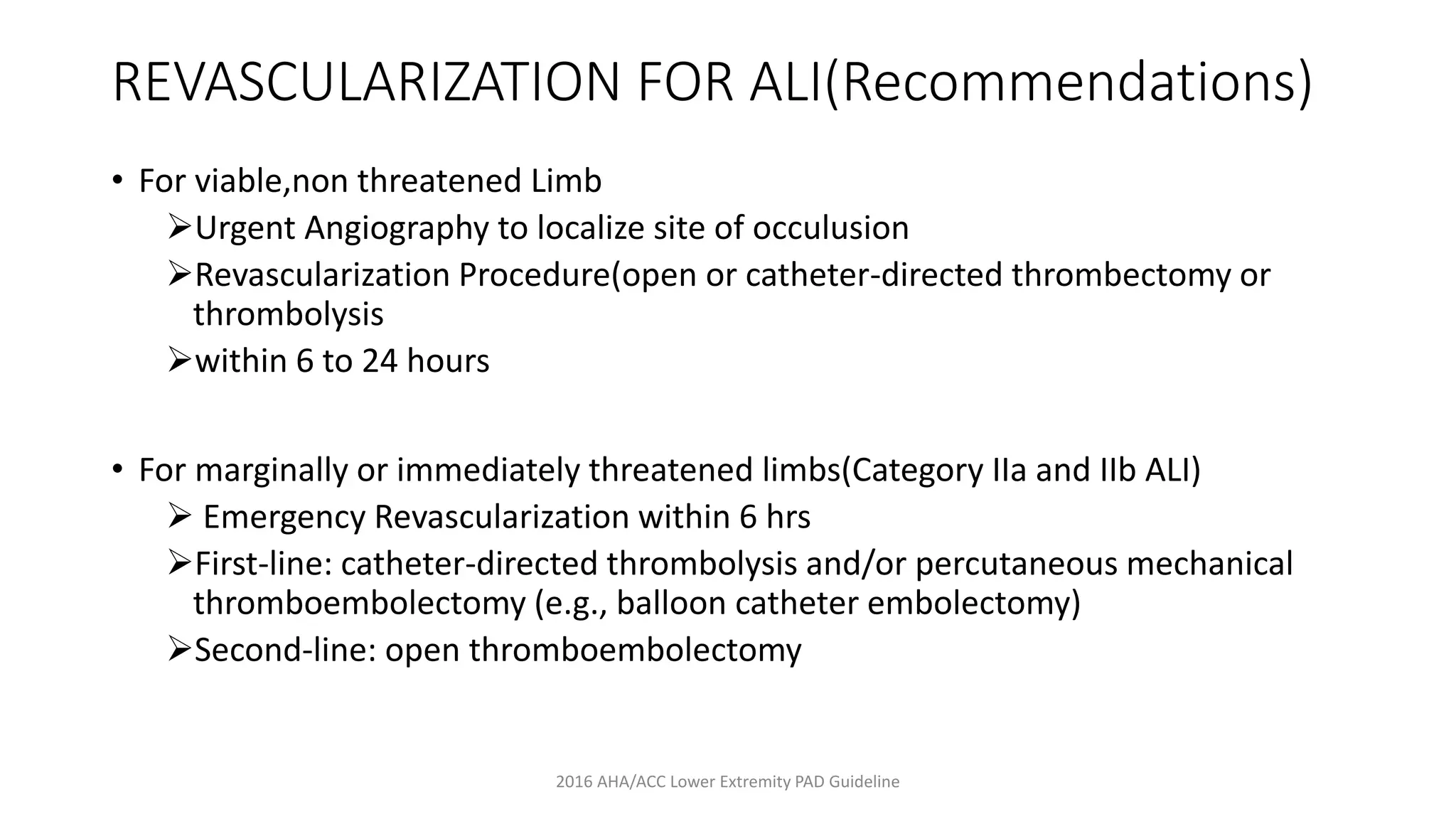 REVASCULARIZATION FOR ALI(Recommendations)

• For viable,non threatened Limb
➢Urgent Angiography to localize site of occulusion
➢Revascularization Procedure(open or catheter-directed thrombectomy or thrombolysis
➢within 6 to 24 hours

• For marginally or immediately threatened limbs(Category IIa and IIb ALI)
➢ Emergency Revascularization within 6 hrs
➢First-line: catheter-directed thrombolysis and/or percutaneous mechanical thromboembolectomy (e.g., balloon catheter embolectomy)
➢Second-line: open thromboembolectomy

2016 AHA/ACC Lower Extremity PAD Guideline